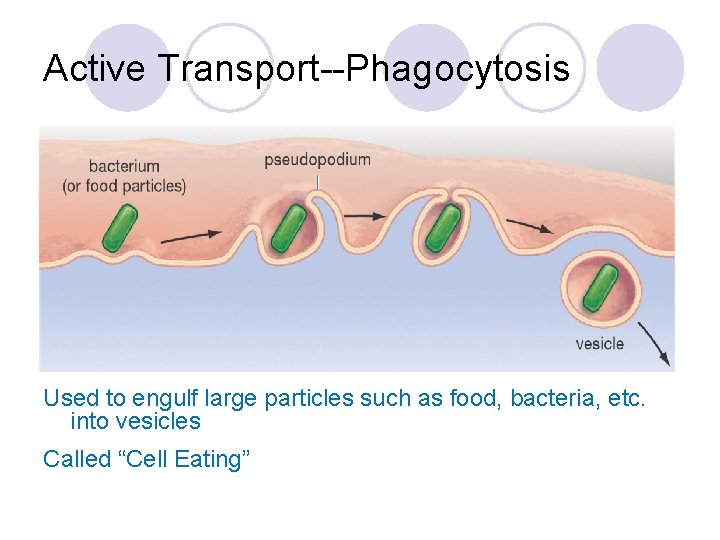 Active Transport--Phagocytosis

bacterium (or food particles)

pseudopodium

vesicle

Used to engulf large particles such as food, bacteria, etc. into vesicles

Called “Cell Eating”